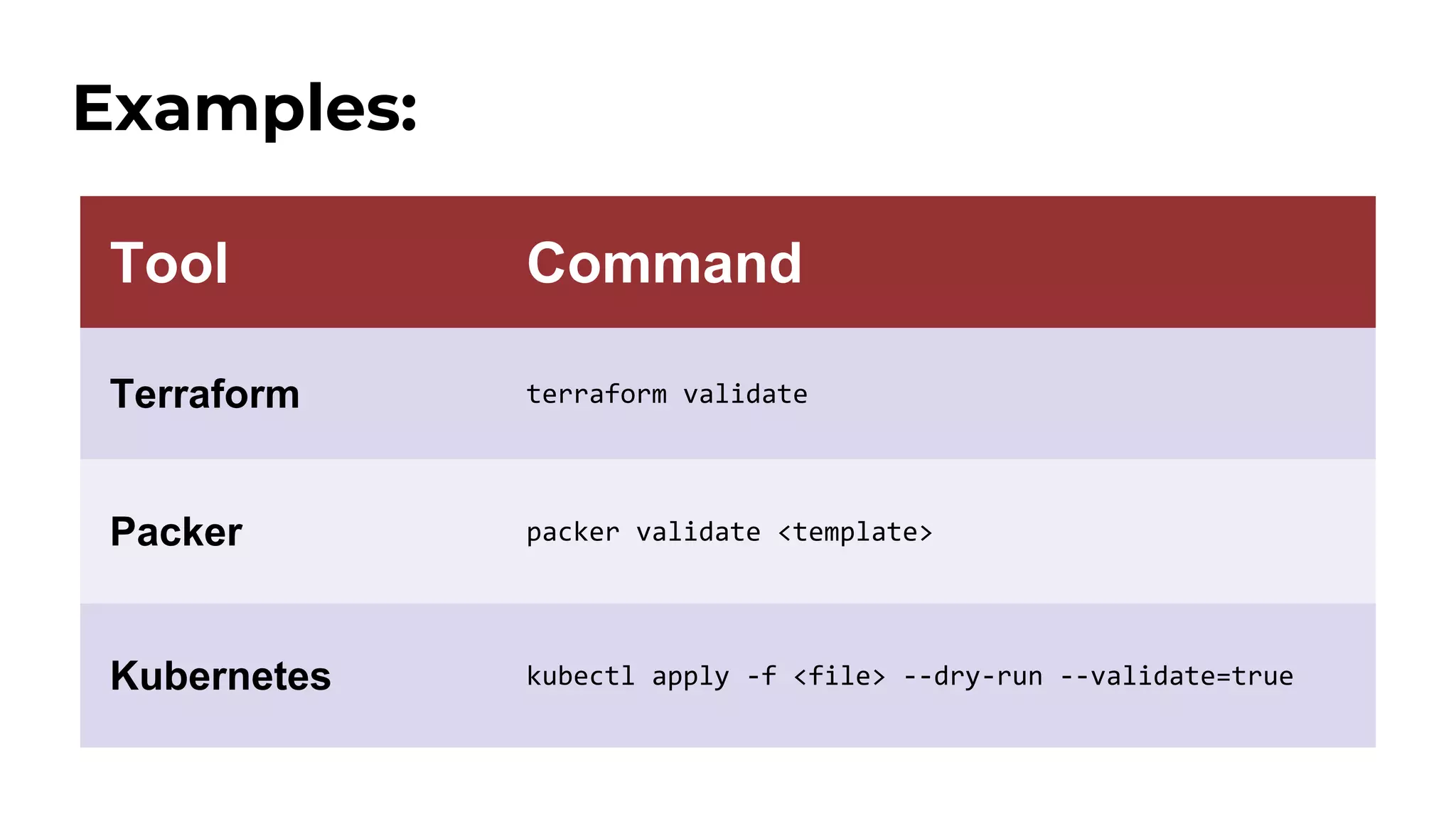 Examples:

| Tool | Command |
|---|---|
| Terraform | terraform validate |
| Packer | packer validate <template> |
| Kubernetes | kubectl apply -f <file> --dry-run --validate=true |